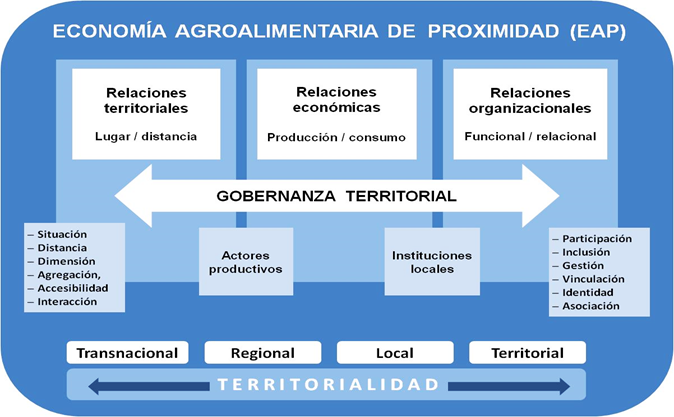 ECONOMÍA AGROALIMENTARIA DE PROXIMIDAD (EAP)

Relaciones territoriales

Lugar / distancia

Relaciones económicas

Producción / consumo

Relaciones organizacionales

Funcional / relacional

GOBERNANZA TERRITORIAL

– Situación
– Distancia
– Dimensión
– Agregación,
– Accesibilidad
– Interacción

Actores productivos

Instituciones locales

– Participación
– Inclusión
– Gestión
– Vinculación
– Identidad
– Asociación

Transnacional

Regional

Local

Territorial

TERRITORIALIDAD